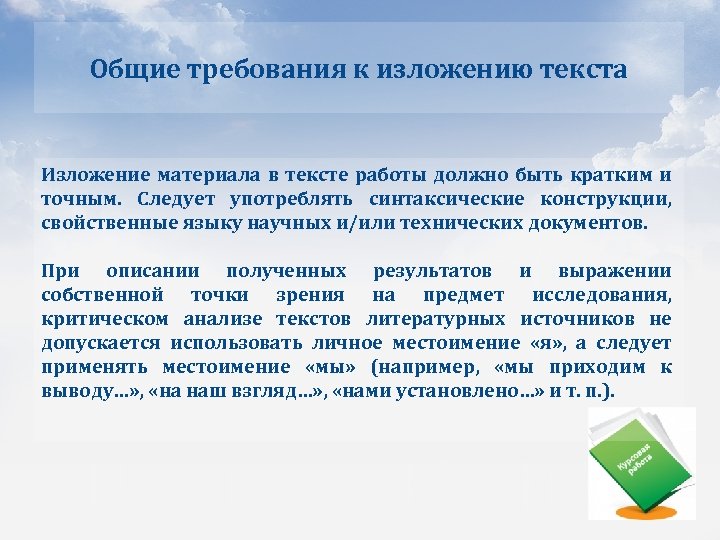 Общие требования к изложению текста

Изложение материала в тексте работы должно быть кратким и точным. Следует употреблять синтаксические конструкции, свойственные языку научных и/или технических документов.

При описании полученных результатов и выражении собственной точки зрения на предмет исследования, критическом анализе текстов литературных источников не допускается использовать личное местоимение «я», а следует применять местоимение «мы» (например, «мы приходим к выводу...», «на наш взгляд...», «нами установлено...» и т. п.).

Курсовая работа